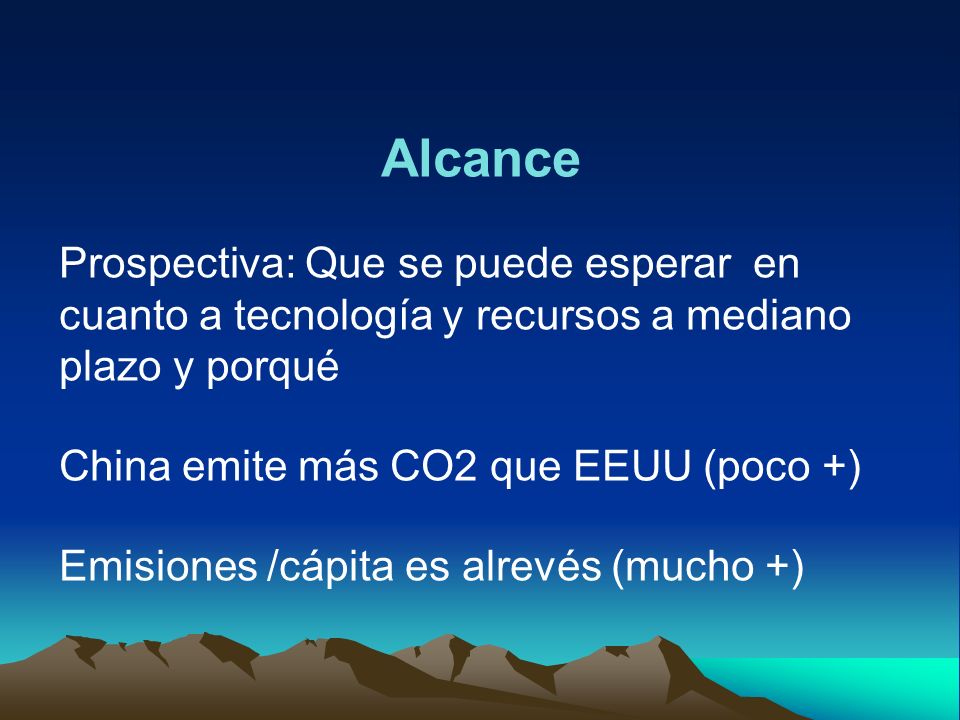 Alcance

Prospectiva: Que se puede esperar en cuanto a tecnología y recursos a mediano plazo y porqué

China emite más CO2 que EEUU (poco +)

Emisiones /cápita es alrevés (mucho +)